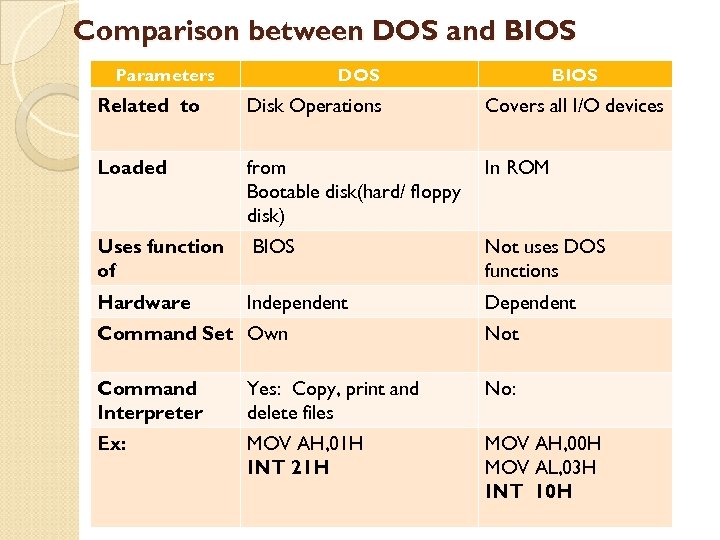 Comparison between DOS and BIOS

| Parameters | DOS | BIOS |
|---|---|---|
| Related to | Disk Operations | Covers all I/O devices |
| Loaded | from Bootable disk(hard/ floppy disk) | In ROM |
| Uses function of | BIOS | Not uses DOS functions |
| Hardware | Independent | Dependent |
| Command Set | Own | Not |
| Command Interpreter | Yes: Copy, print and delete files | No: |
| Ex: | MOV AH,01H INT 21H | MOV AH,00H MOV AL,03H INT 10H |